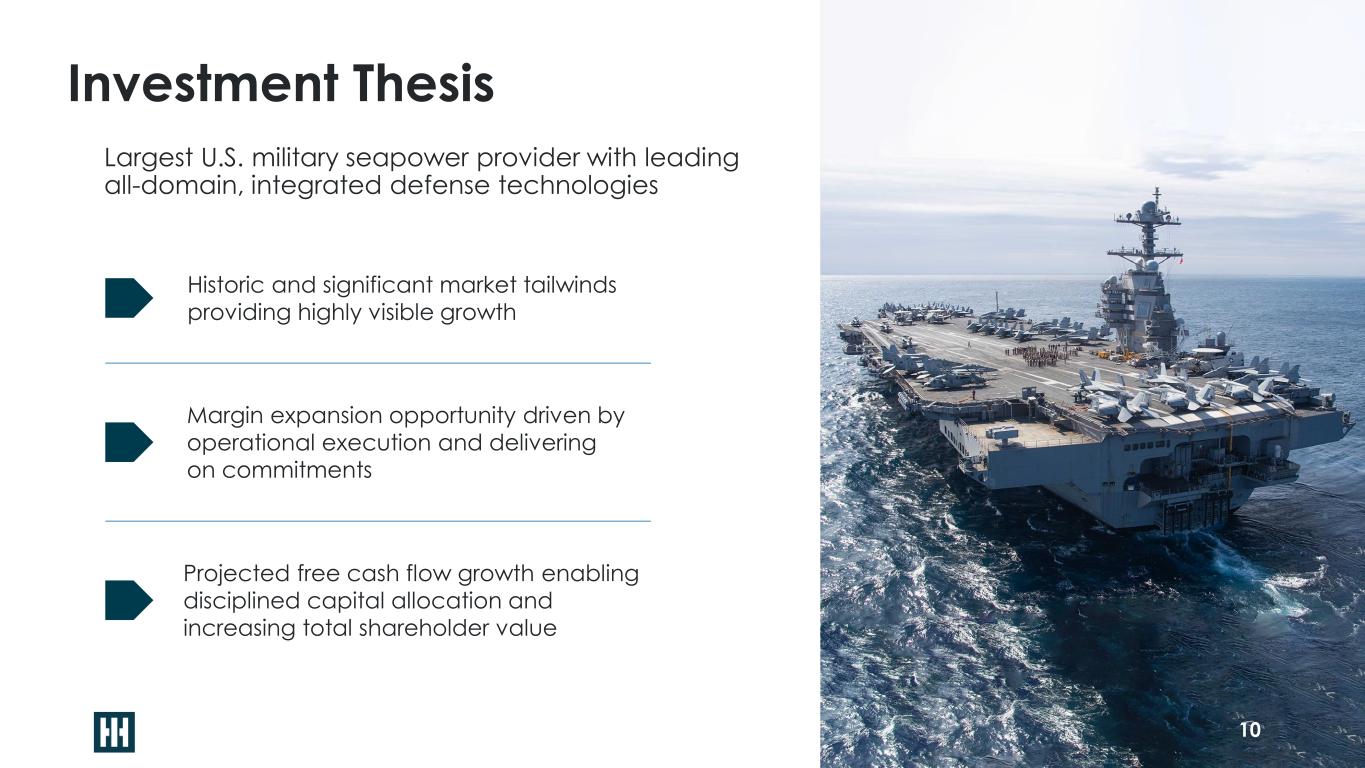 Investment Thesis

Largest U.S. military seapower provider with leading all-domain, integrated defense technologies

Historic and significant market tailwinds providing highly visible growth

Margin expansion opportunity driven by operational execution and delivering on commitments

Projected free cash flow growth enabling disciplined capital allocation and increasing total shareholder value

10